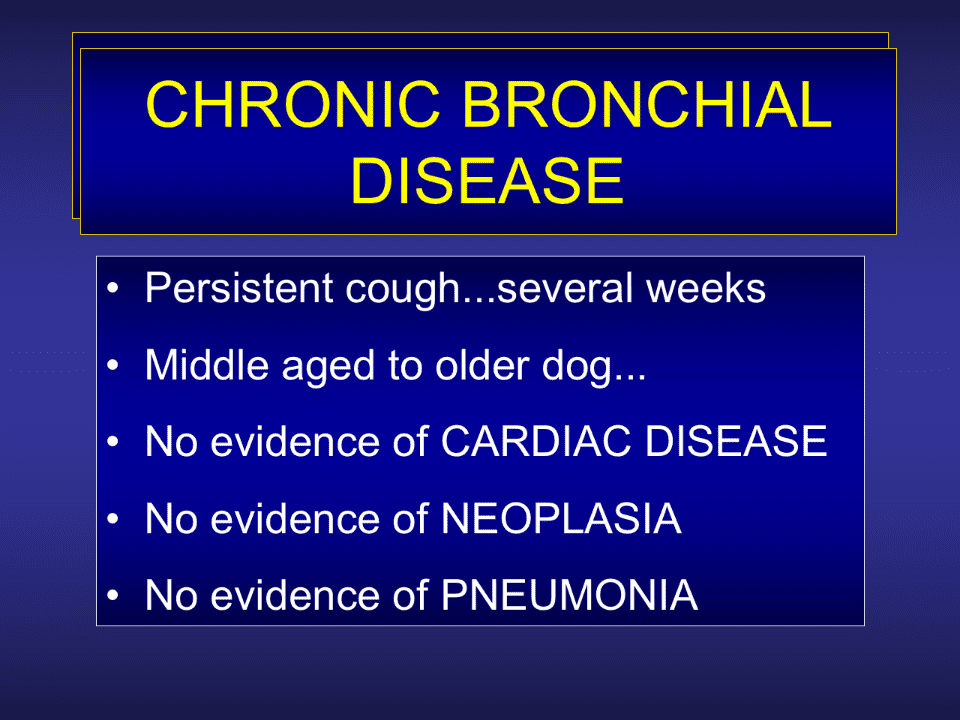 CHRONIC BRONCHIAL DISEASE

• Persistent cough...several weeks
• Middle aged to older dog...
• No evidence of CARDIAC DISEASE
• No evidence of NEOPLASIA
• No evidence of PNEUMONIA